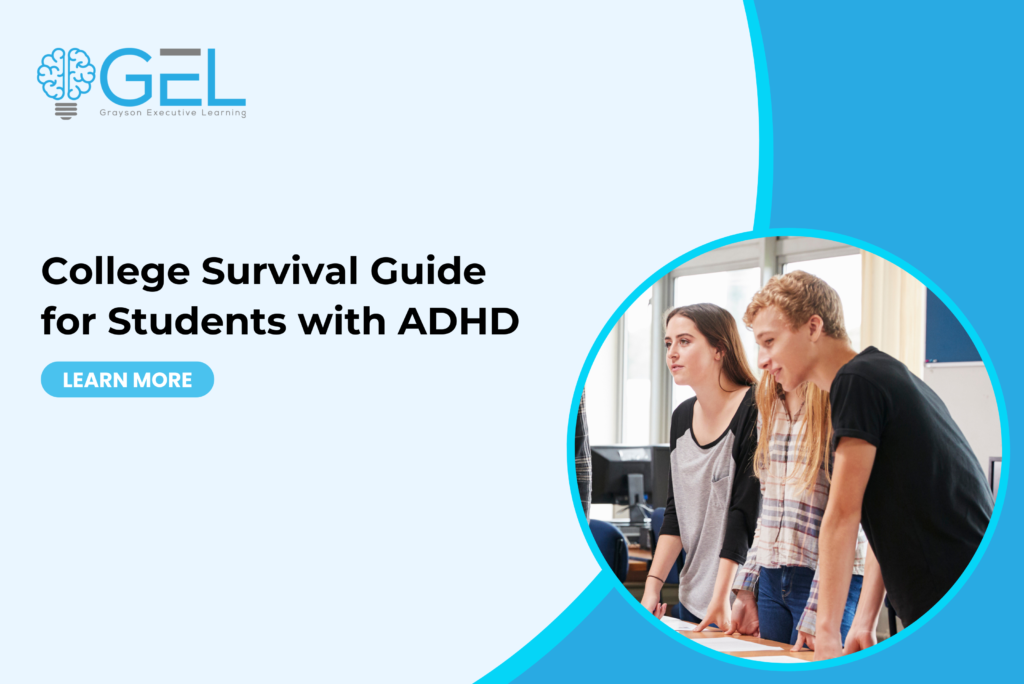 GEL
Grayson Executive Learning

College Survival Guide for Students with ADHD

LEARN MORE